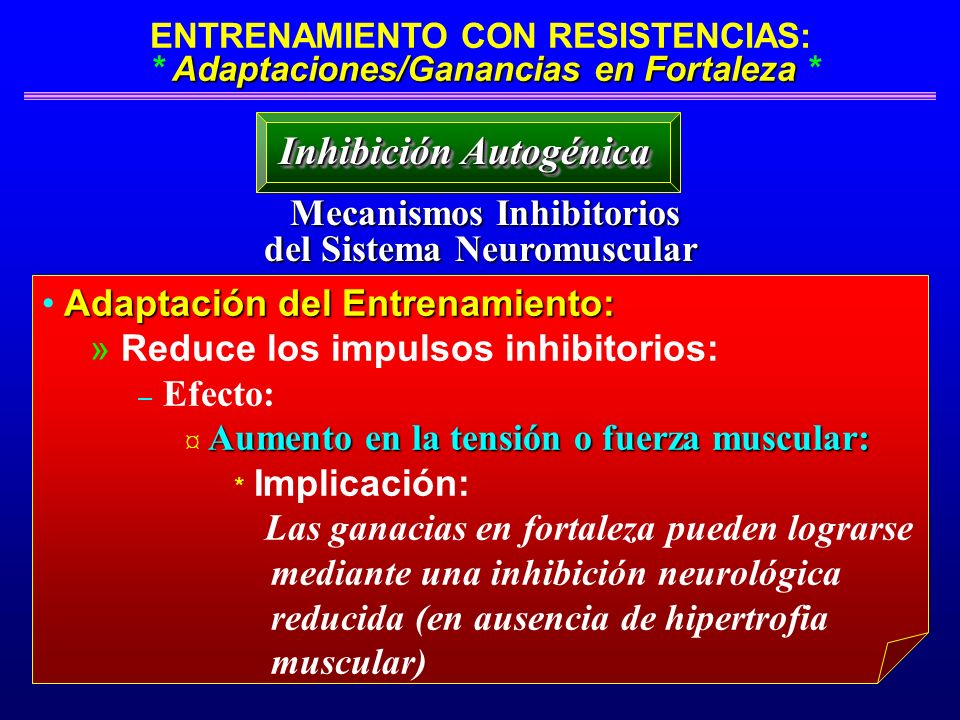 ENTRENAMIENTO CON RESISTENCIAS:
* Adaptaciones/Ganancias en Fortaleza *

Inhibición Autogénica

Mecanismos Inhibitorios del Sistema Neuromuscular

• Adaptación del Entrenamiento:
» Reduce los impulsos inhibitorios:
– Efecto:
¤ Aumento en la tensión o fuerza muscular:
* Implicación:
Las ganacias en fortaleza pueden lograrse mediante una inhibición neurológica reducida (en ausencia de hipertrofia muscular)